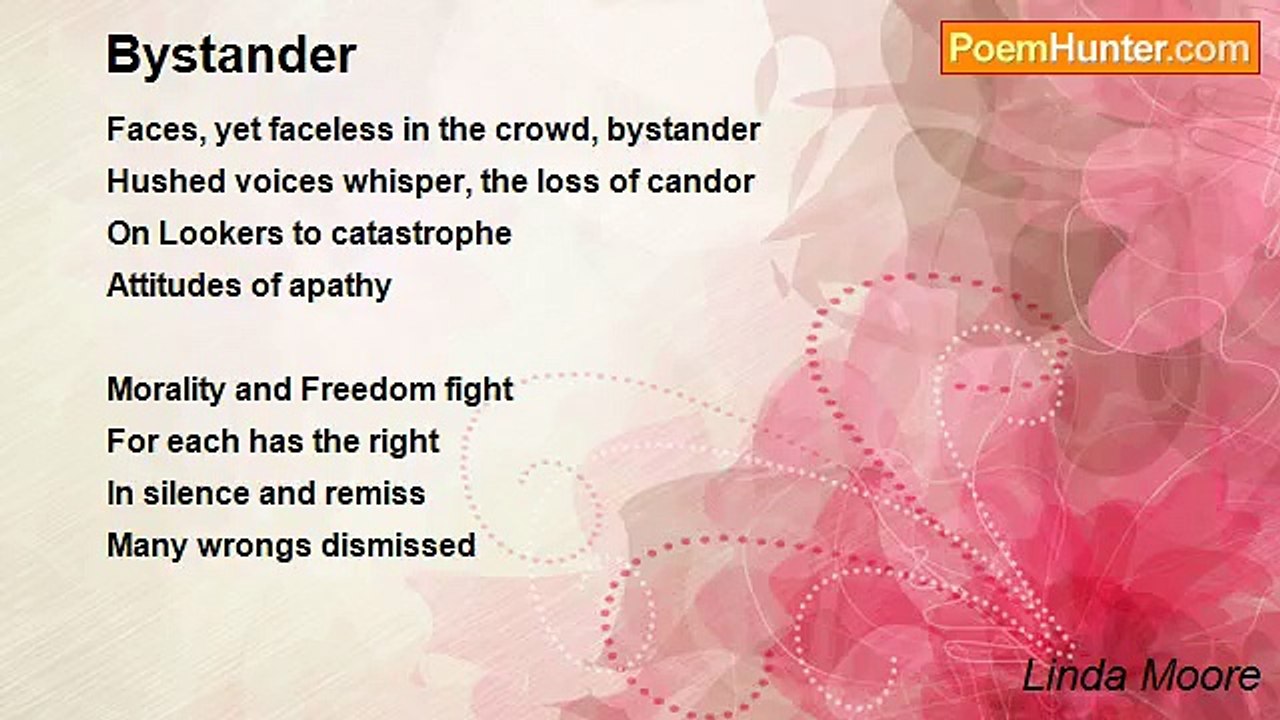 Bystander

PoemHunter.com

Faces, yet faceless in the crowd, bystander
Hushed voices whisper, the loss of candor
On Lookers to catastrophe
Attitudes of apathy

Morality and Freedom fight
For each has the right
In silence and remiss
Many wrongs dismissed

Linda Moore